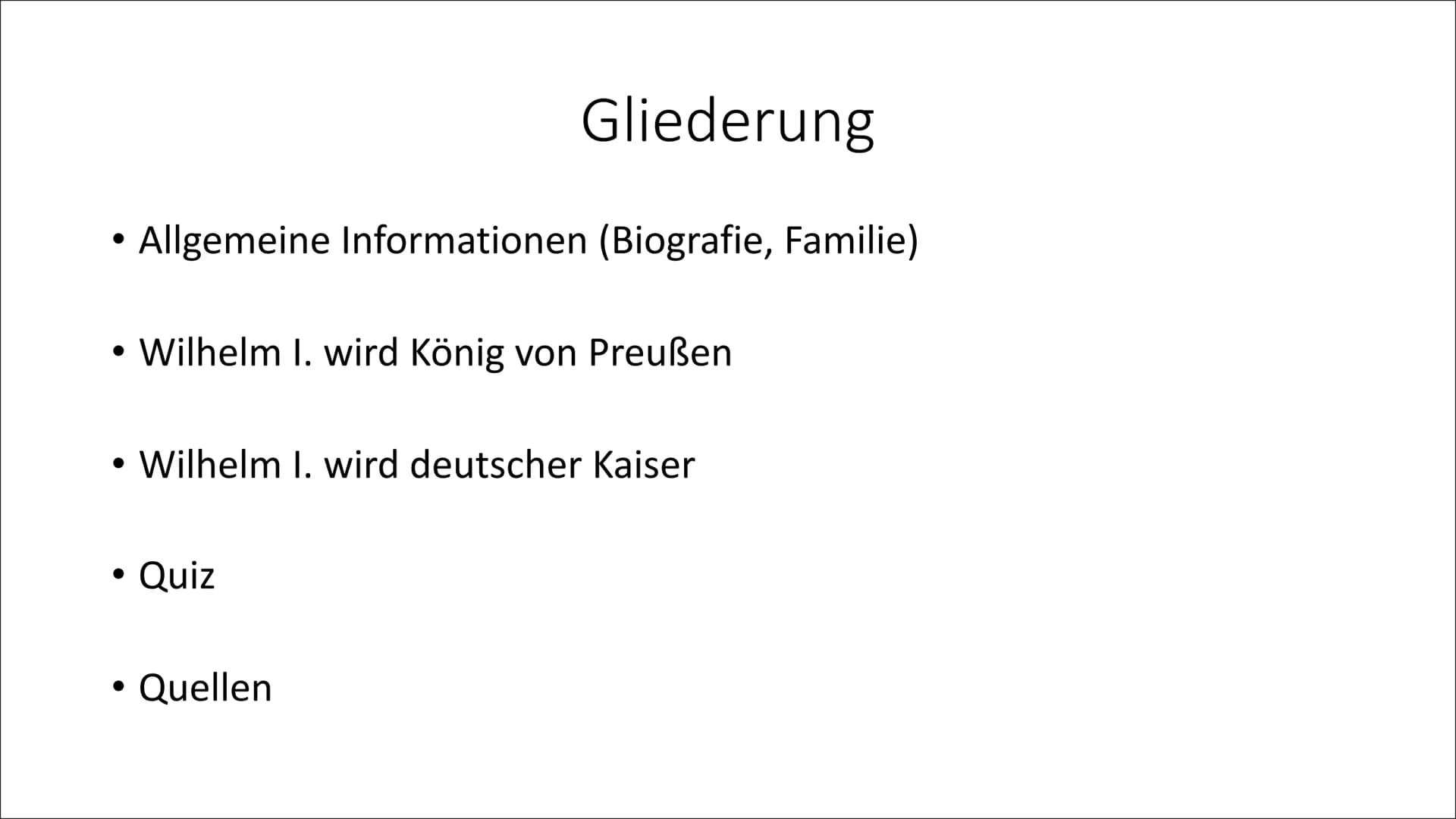 Gliederung

• Allgemeine Informationen (Biografie, Familie)

• Wilhelm I. wird König von Preußen

• Wilhelm I. wird deutscher Kaiser

• Quiz

• Quellen